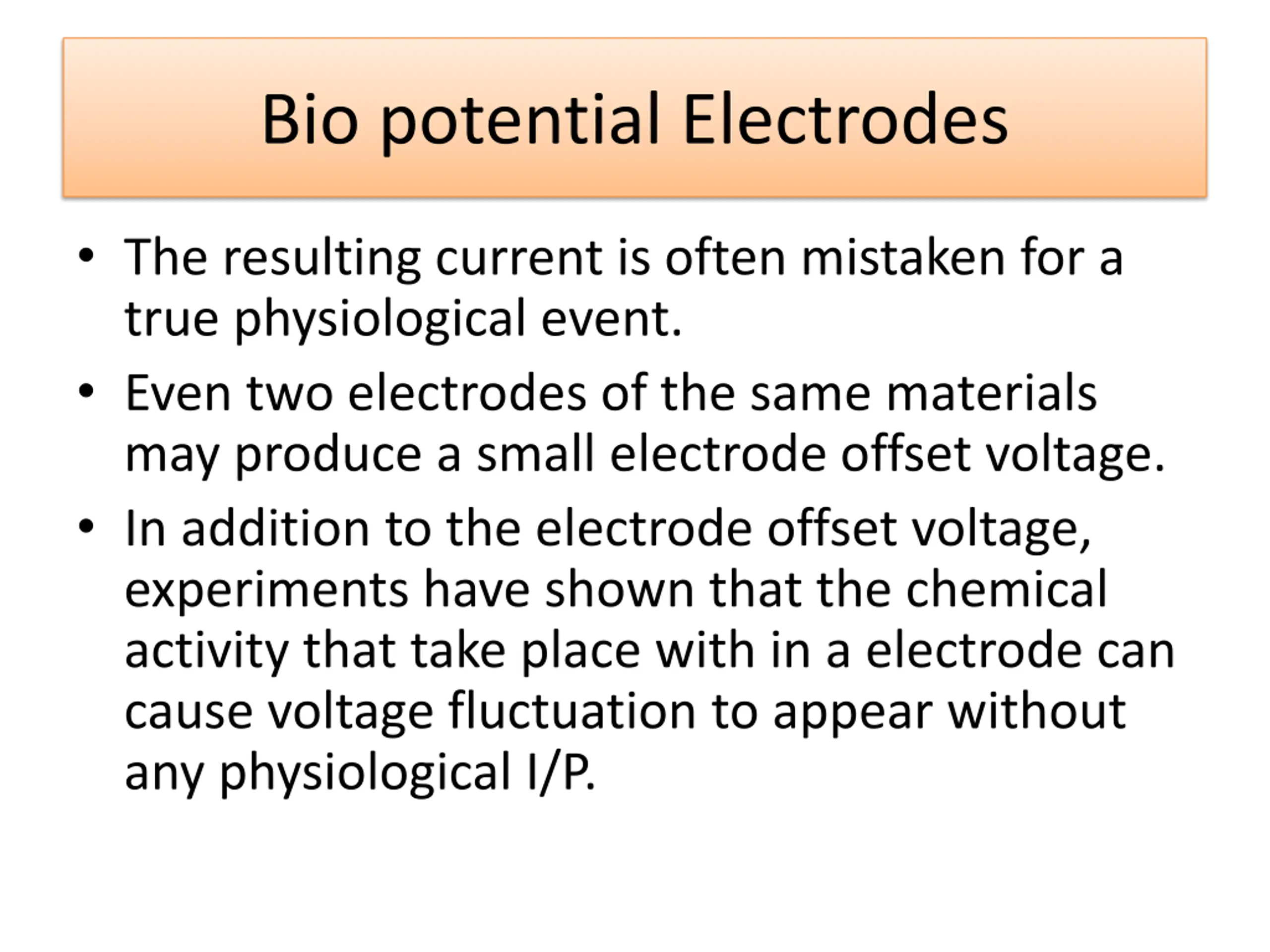 Bio potential Electrodes

• The resulting current is often mistaken for a true physiological event.

• Even two electrodes of the same materials may produce a small electrode offset voltage.

• In addition to the electrode offset voltage, experiments have shown that the chemical activity that take place with in a electrode can cause voltage fluctuation to appear without any physiological I/P.